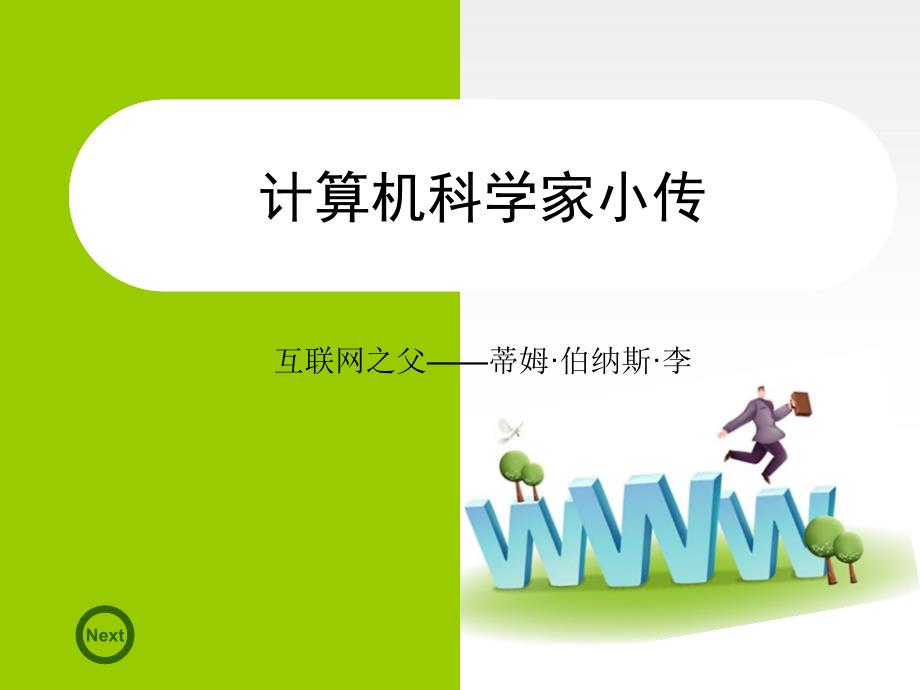 计算机科学家小传

互联网之父——蒂姆·伯纳斯·李

WWW

Next